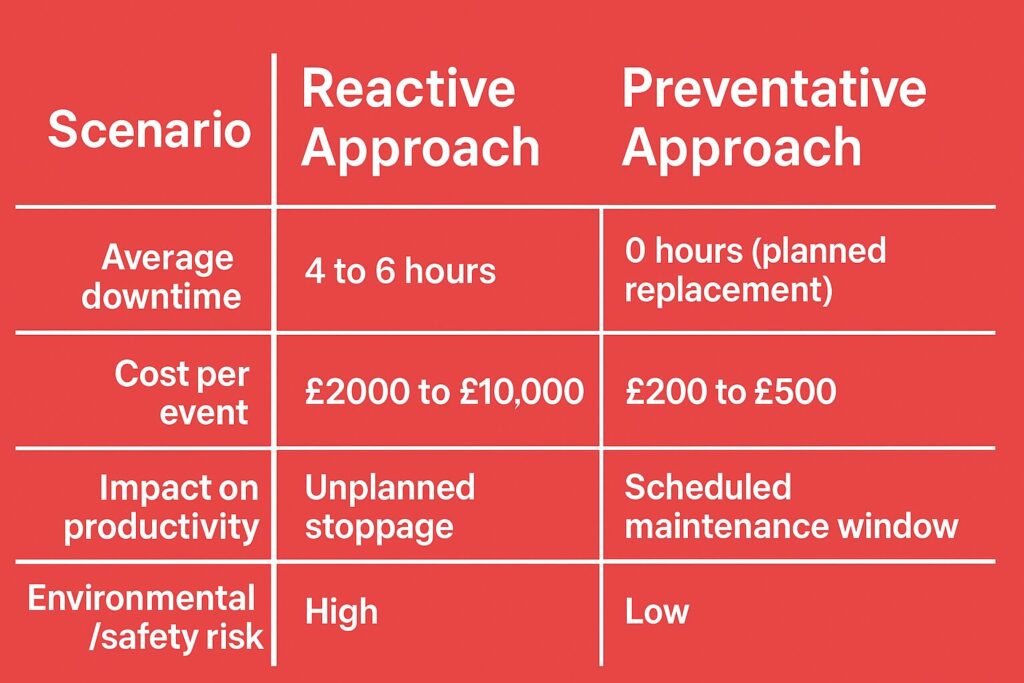 | Scenario | Reactive Approach | Preventative Approach |
|---|---|---|
| Average downtime | 4 to 6 hours | 0 hours (planned replacement) |
| Cost per event | £2000 to £10,000 | £200 to £500 |
| Impact on productivity | Unplanned stoppage | Scheduled maintenance window |
| Environmental /safety risk | High | Low |